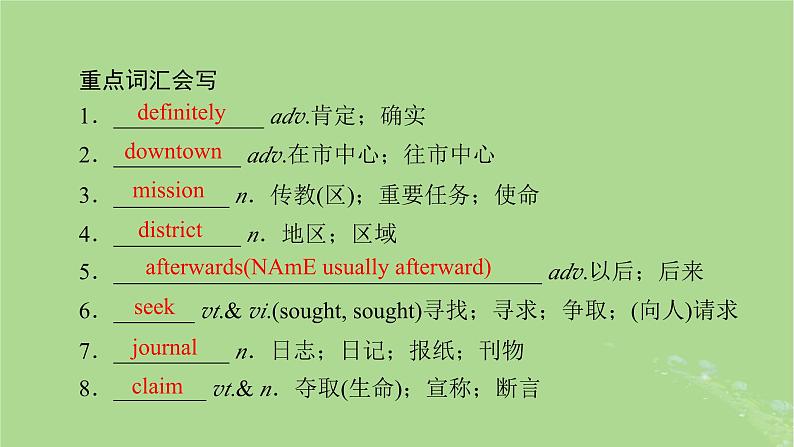 重点词汇会写

1．definitely adv.肯定；确实

2．downtown adv.在市中心；往市中心

3．mission n．传教(区)；重要任务；使命

4．district n．地区；区域

5．afterwards(NAmE usually afterward) adv.以后；后来

6．seek vt.& vi.(sought, sought)寻找；寻求；争取；(向人)请求

7．journal n．日志；日记；报纸；刊物

8．claim vt.& n．夺取(生命)；宣称；断言